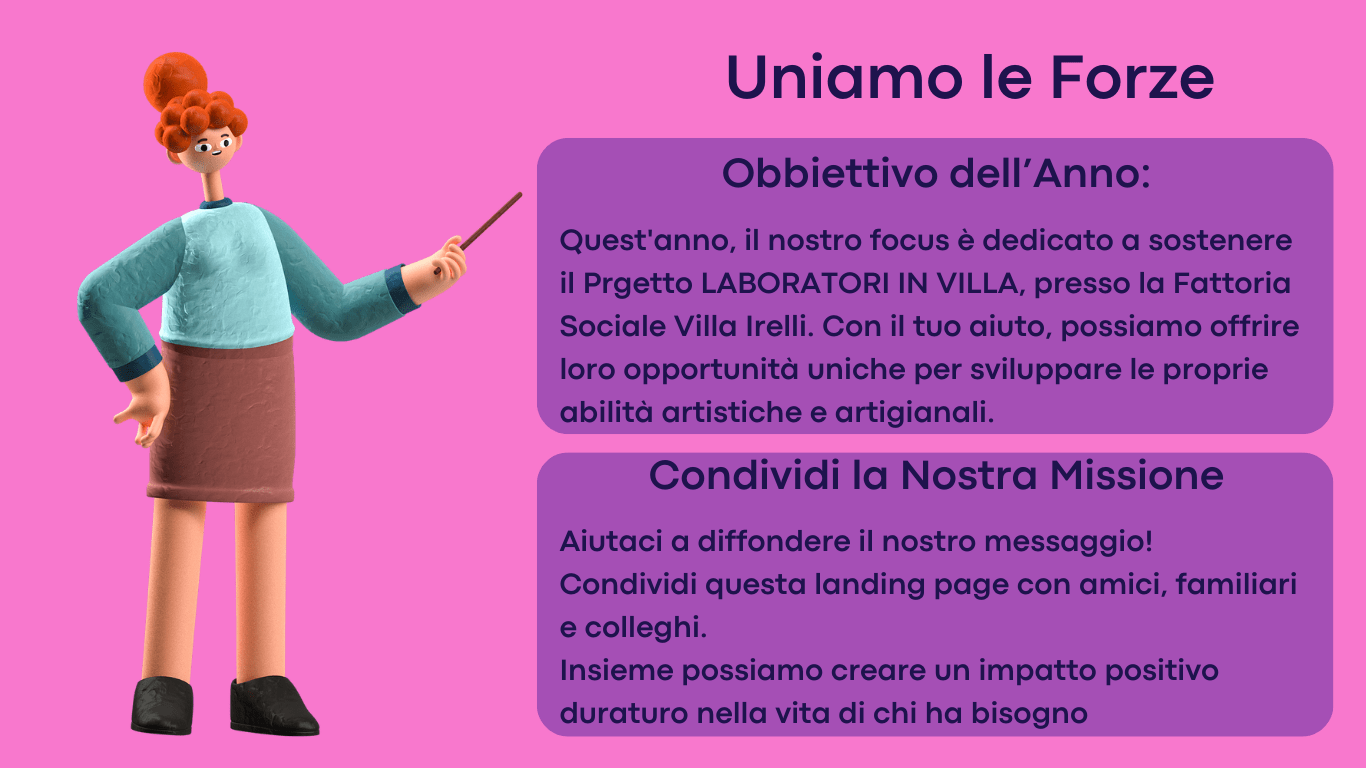 Uniamo le Forze

Obbiettivo dell’Anno:

Quest'anno, il nostro focus è dedicato a sostenere il Prgetto LABORATORI IN VILLA, presso la Fattoria Sociale Villa Irelli. Con il tuo aiuto, possiamo offrire loro opportunità uniche per sviluppare le proprie abilità artistiche e artigianali.

Condividi la Nostra Missione

Aiutaci a diffondere il nostro messaggio!
Condividi questa landing page con amici, familiari e colleghi.
Insieme possiamo creare un impatto positivo duraturo nella vita di chi ha bisogno